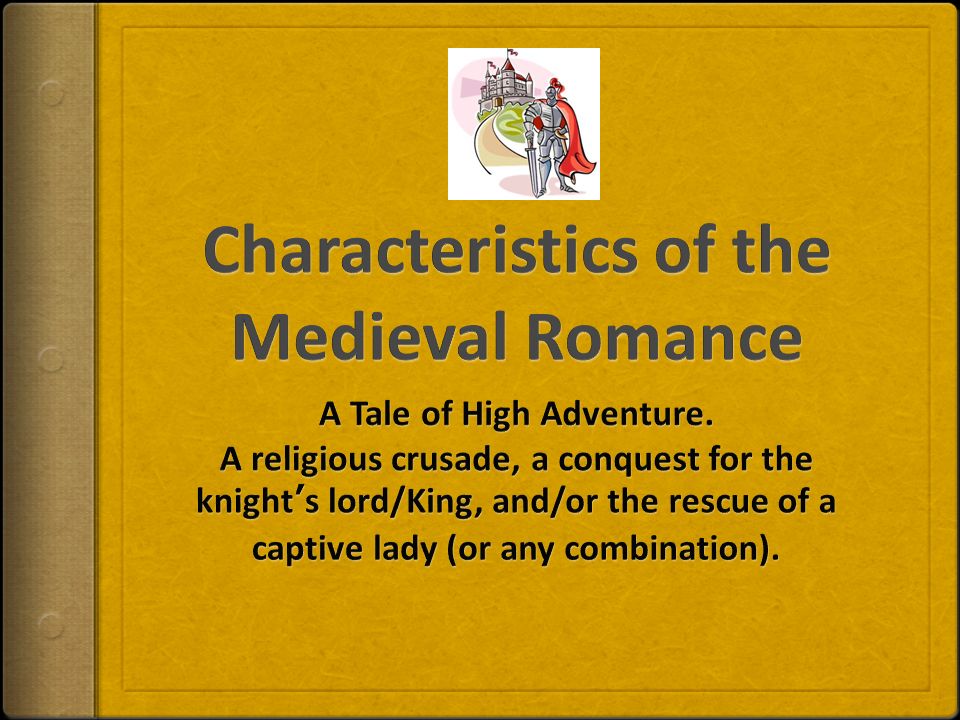 Characteristics of the Medieval Romance

A Tale of High Adventure.
A religious crusade, a conquest for the knight's lord/King, and/or the rescue of a captive lady (or any combination).